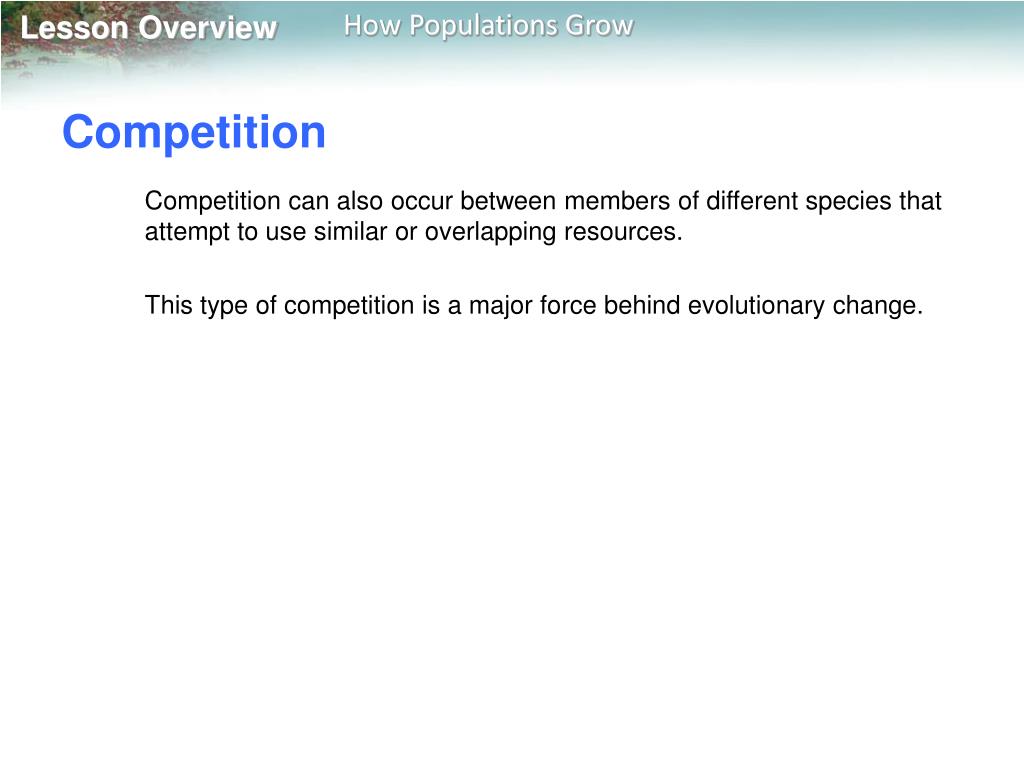 Lesson Overview How Populations Grow

Competition

Competition can also occur between members of different species that attempt to use similar or overlapping resources.

This type of competition is a major force behind evolutionary change.